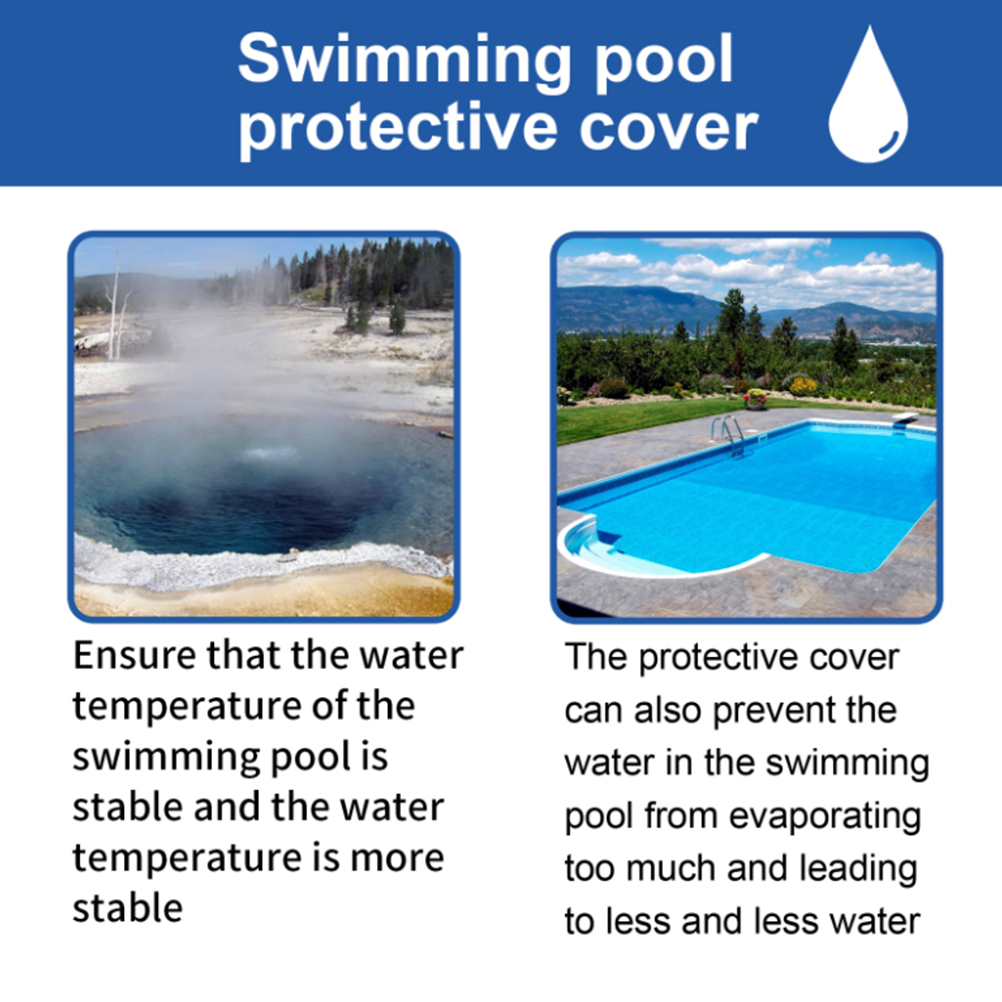 Swimming pool protective cover

Ensure that the water temperature of the swimming pool is stable and the water temperature is more stable

The protective cover can also prevent the water in the swimming pool from evaporating too much and leading to less and less water